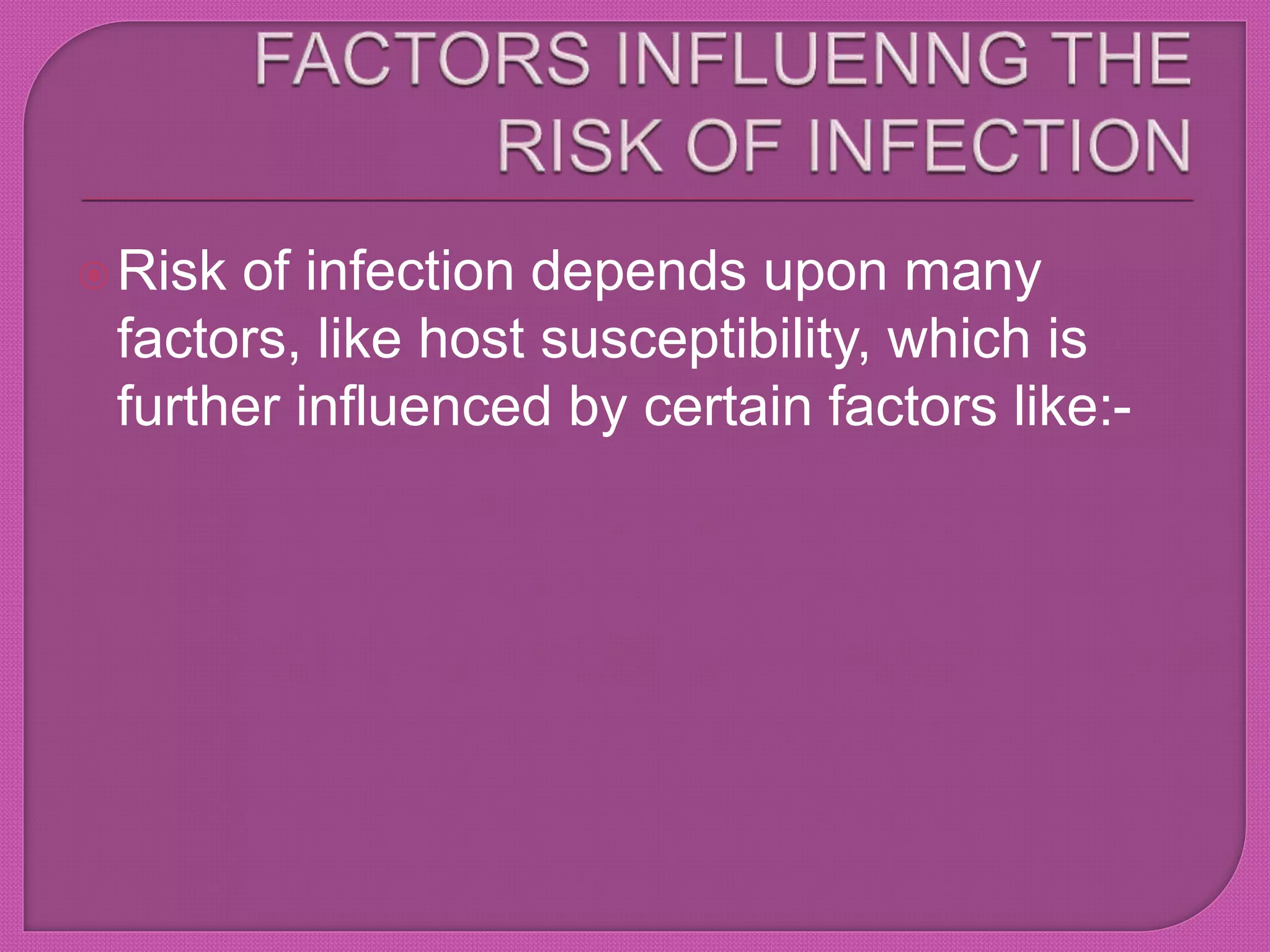 FACTORS INFLUENNG THE RISK OF INFECTION

Risk of infection depends upon many factors, like host susceptibility, which is further influenced by certain factors like:-